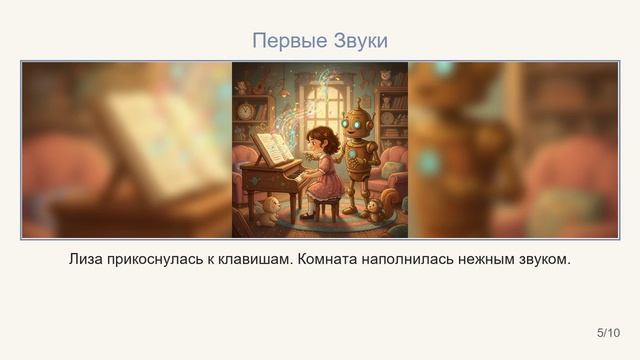 Первые Звуки

Лиза прикоснулась к клавишам. Комната наполнилась нежным звуком.

5/10